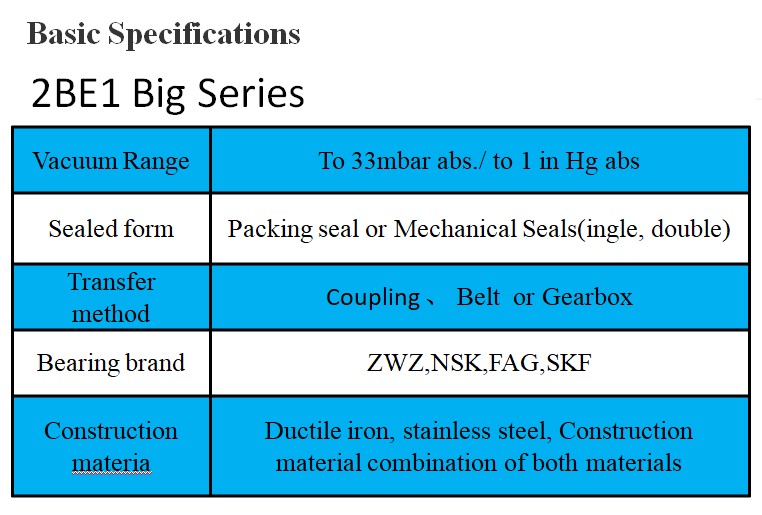 Basic Specifications

2BE1 Big Series

| Vacuum Range | To 33mbar abs./ to 1 in Hg abs |
|---|---|
| Sealed form | Packing seal or Mechanical Seals(ingle, double) |
| Transfer method | Coupling 、 Belt or Gearbox |
| Bearing brand | ZWZ,NSK,FAG,SKF |
| Construction materia | Ductile iron, stainless steel, Construction material combination of both materials |